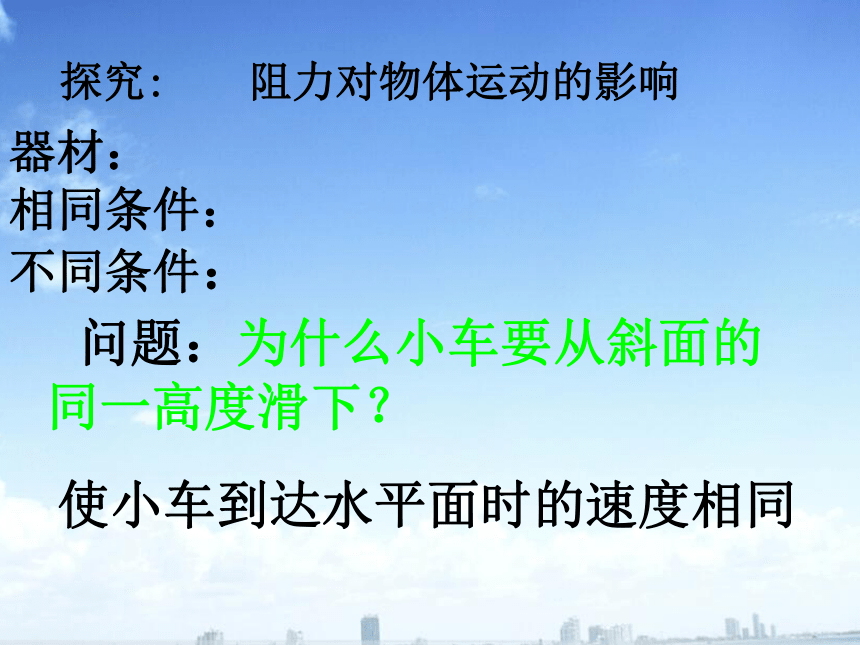 探究：　阻力对物体运动的影响

器材：
相同条件：
不同条件：

问题：为什么小车要从斜面的同一高度滑下？

使小车到达水平面时的速度相同